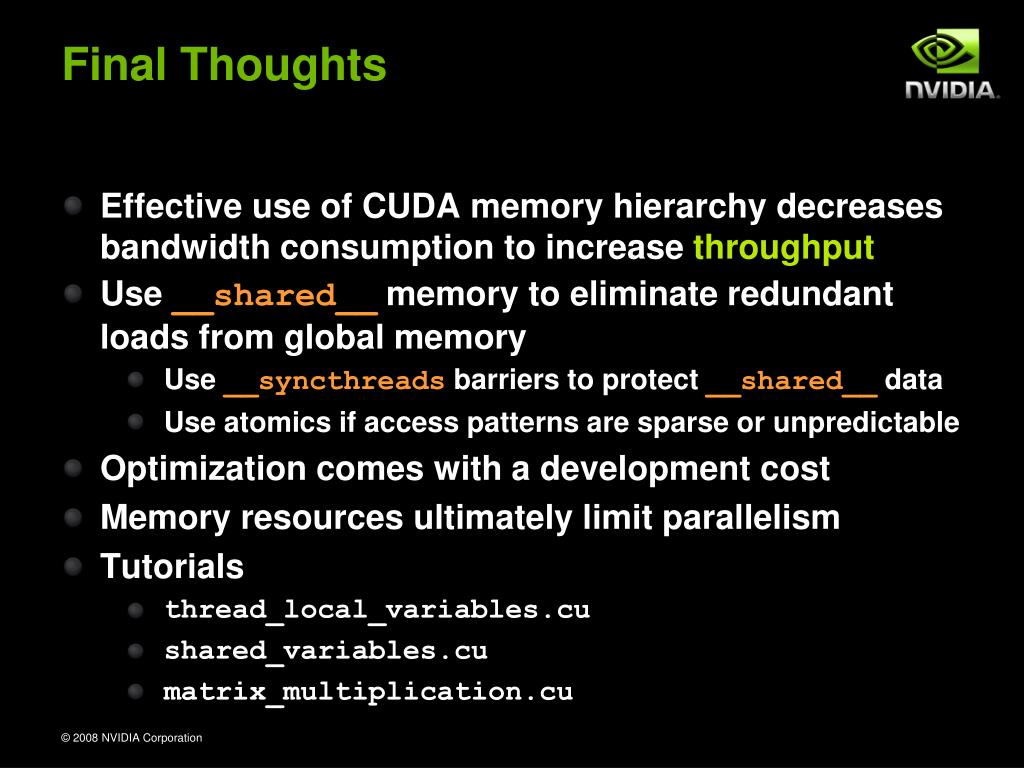 Final Thoughts

NVIDIA.

Effective use of CUDA memory hierarchy decreases bandwidth consumption to increase throughput

Use __shared__ memory to eliminate redundant loads from global memory

Use __syncthreads barriers to protect __shared__ data

Use atomics if access patterns are sparse or unpredictable

Optimization comes with a development cost

Memory resources ultimately limit parallelism

Tutorials

thread_local_variables.cu

shared_variables.cu

matrix_multiplication.cu

© 2008 NVIDIA Corporation